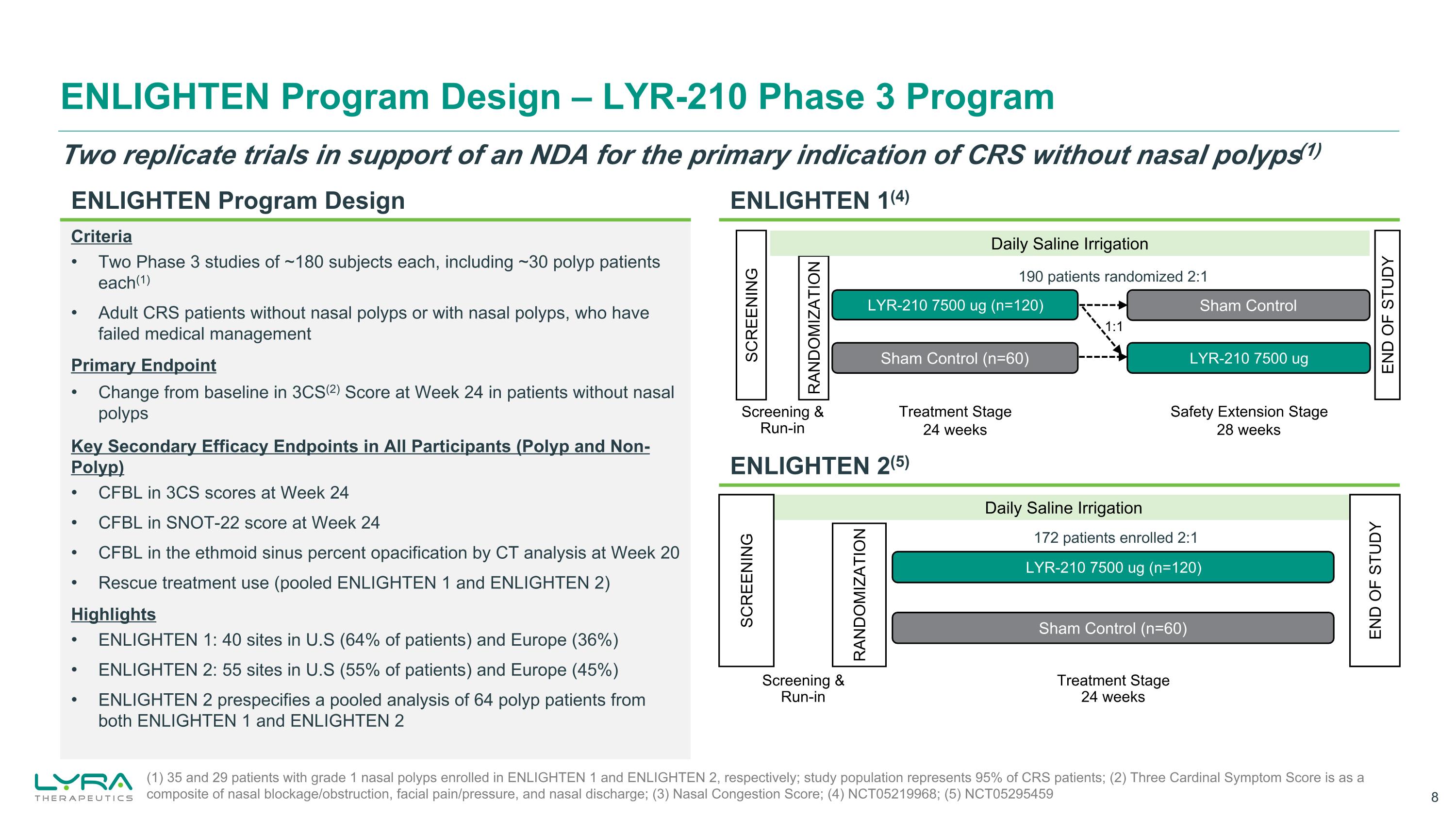 ENLIGHTEN Program Design – LYR-210 Phase 3 Program

Two replicate trials in support of an NDA for the primary indication of CRS without nasal polyps$^{(1)}$

ENLIGHTEN Program Design

Criteria

• Two Phase 3 studies of ~180 subjects each, including ~30 polyp patients each$^{(1)}$

• Adult CRS patients without nasal polyps or with nasal polyps, who have failed medical management

Primary Endpoint

• Change from baseline in 3CS$^{(2)}$ Score at Week 24 in patients without nasal polyps

Key Secondary Efficacy Endpoints in All Participants (Polyp and Non-Polyp)

• CFBL in 3CS scores at Week 24

• CFBL in SNOT-22 score at Week 24

• CFBL in the ethmoid sinus percent opacification by CT analysis at Week 20

• Rescue treatment use (pooled ENLIGHTEN 1 and ENLIGHTEN 2)

Highlights

• ENLIGHTEN 1: 40 sites in U.S (64% of patients) and Europe (36%)

• ENLIGHTEN 2: 55 sites in U.S (55% of patients) and Europe (45%)

• ENLIGHTEN 2 prespecifies a pooled analysis of 64 polyp patients from both ENLIGHTEN 1 and ENLIGHTEN 2

ENLIGHTEN 1$^{(4)}$

SCREENING
RANDOMIZATION
Daily Saline Irrigation
190 patients randomized 2:1
LYR-210 7500 ug (n=120)
Sham Control
1:1
Sham Control (n=60)
LYR-210 7500 ug
END OF STUDY
Screening & Run-in
Treatment Stage 24 weeks
Safety Extension Stage 28 weeks

ENLIGHTEN 2$^{(5)}$

SCREENING
RANDOMIZATION
Daily Saline Irrigation
172 patients enrolled 2:1
LYR-210 7500 ug (n=120)
Sham Control (n=60)
END OF STUDY
Screening & Run-in
Treatment Stage 24 weeks

LYRA THERAPEUTICS

(1) 35 and 29 patients with grade 1 nasal polyps enrolled in ENLIGHTEN 1 and ENLIGHTEN 2, respectively; study population represents 95% of CRS patients; (2) Three Cardinal Symptom Score is as a composite of nasal blockage/obstruction, facial pain/pressure, and nasal discharge; (3) Nasal Congestion Score; (4) NCT05219968; (5) NCT05295459

8